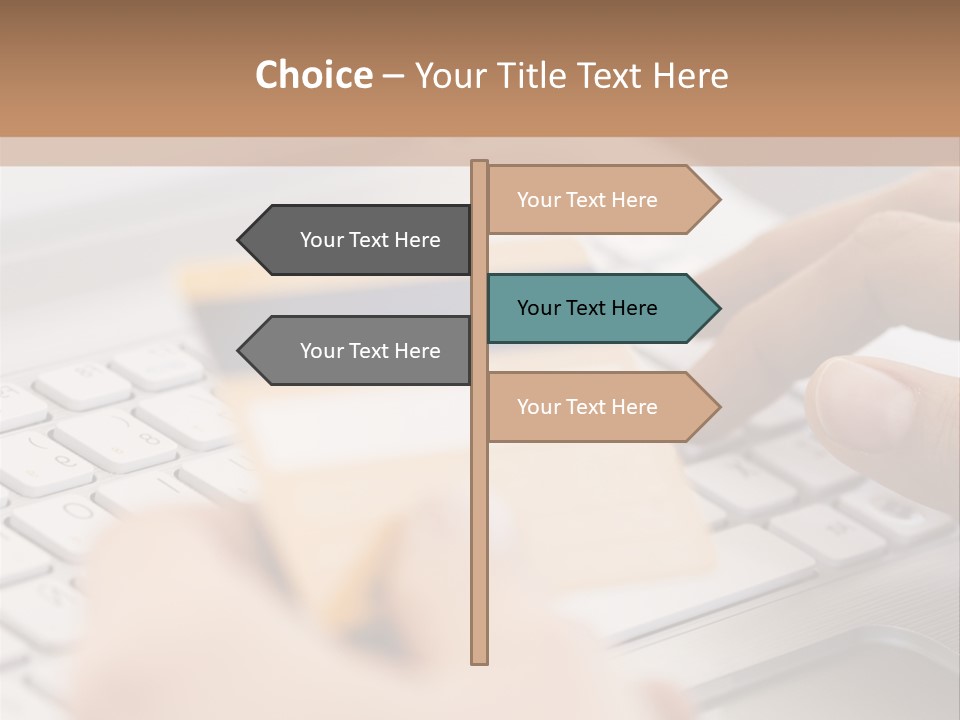 Choice – Your Title Text Here

Your Text Here

Your Text Here

Your Text Here

Your Text Here

Your Text Here